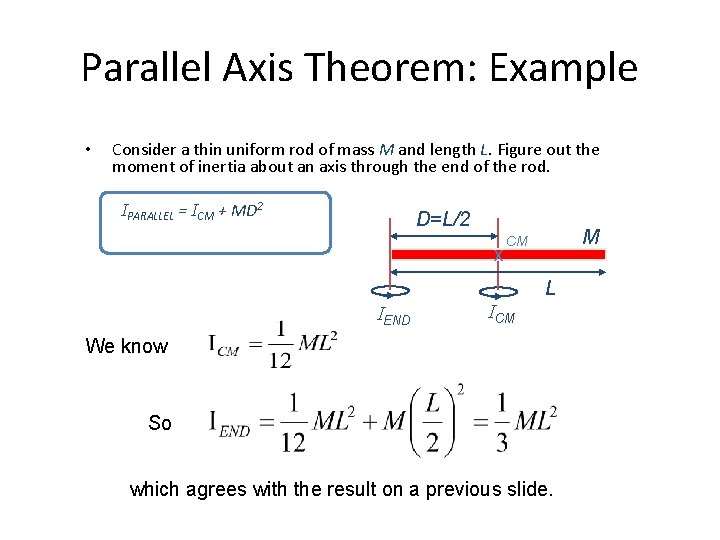 Parallel Axis Theorem: Example

• Consider a thin uniform rod of mass $M$ and length $L$. Figure out the moment of inertia about an axis through the end of the rod.

$I_{PARALLEL} = I_{CM} + MD^2$

D=L/2

CM

M

x

L

$I_{END}$

$I_{CM}$

We know $I_{CM} = \frac{1}{12}ML^2$

So $I_{END} = \frac{1}{12}ML^2 + M\left(\frac{L}{2}\right)^2 = \frac{1}{3}ML^2$

which agrees with the result on a previous slide.